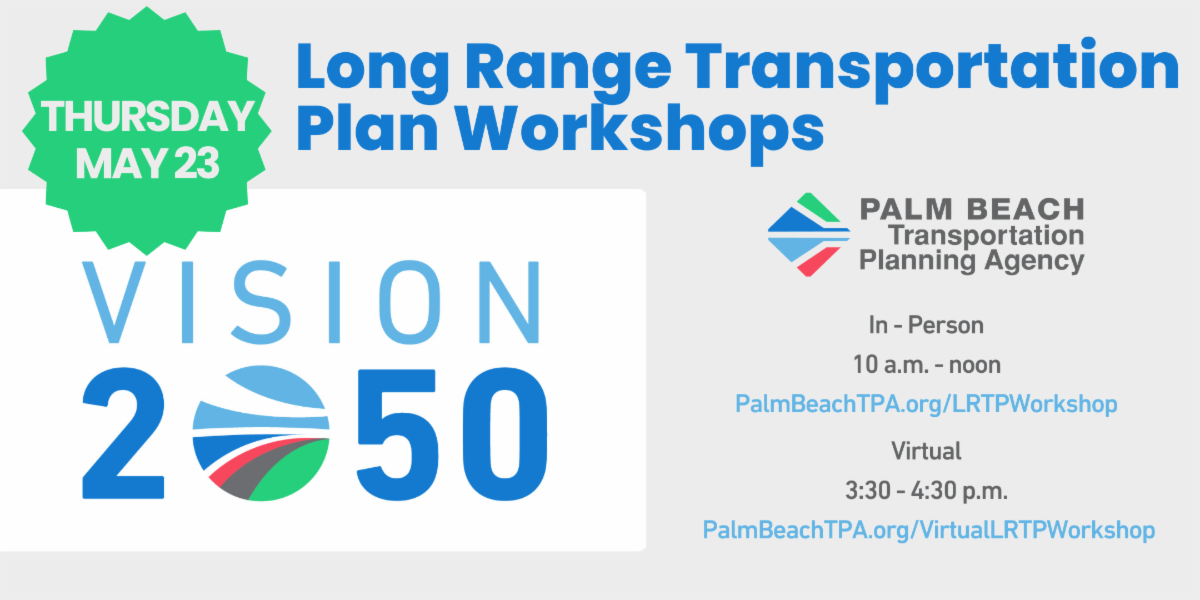 THURSDAY MAY 23

Long Range Transportation Plan Workshops

VISION 2050

PALM BEACH Transportation Planning Agency

In - Person

10 a.m. - noon

PalmBeachTPA.org/LRTPWorkshop

Virtual

3:30 - 4:30 p.m.

PalmBeachTPA.org/VirtualLRTPWorkshop